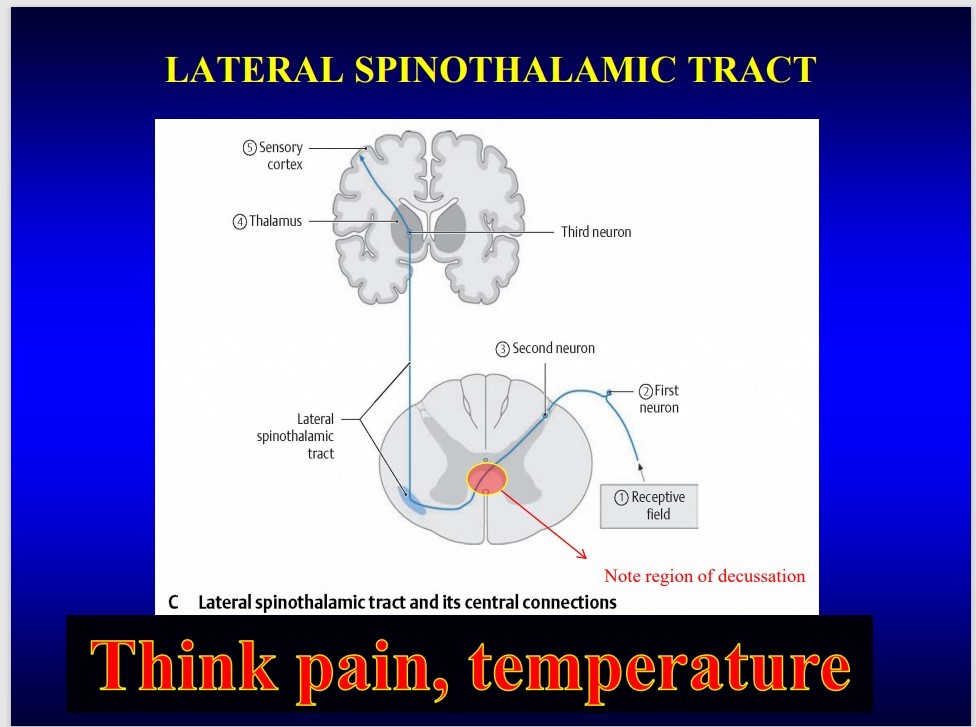 LATERAL SPINOTHALAMIC TRACT

⑤ Sensory cortex

④ Thalamus

Third neuron

③ Second neuron

② First neuron

Lateral spinothalamic tract

① Receptive field

Note region of decussation

C Lateral spinothalamic tract and its central connections

Think pain, temperature